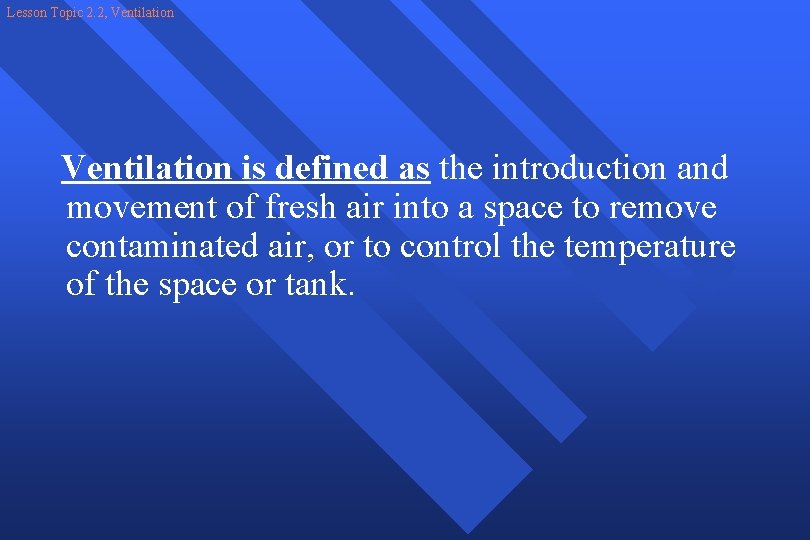 Lesson Topic 2.2, Ventilation

Ventilation is defined as the introduction and movement of fresh air into a space to remove contaminated air, or to control the temperature of the space or tank.